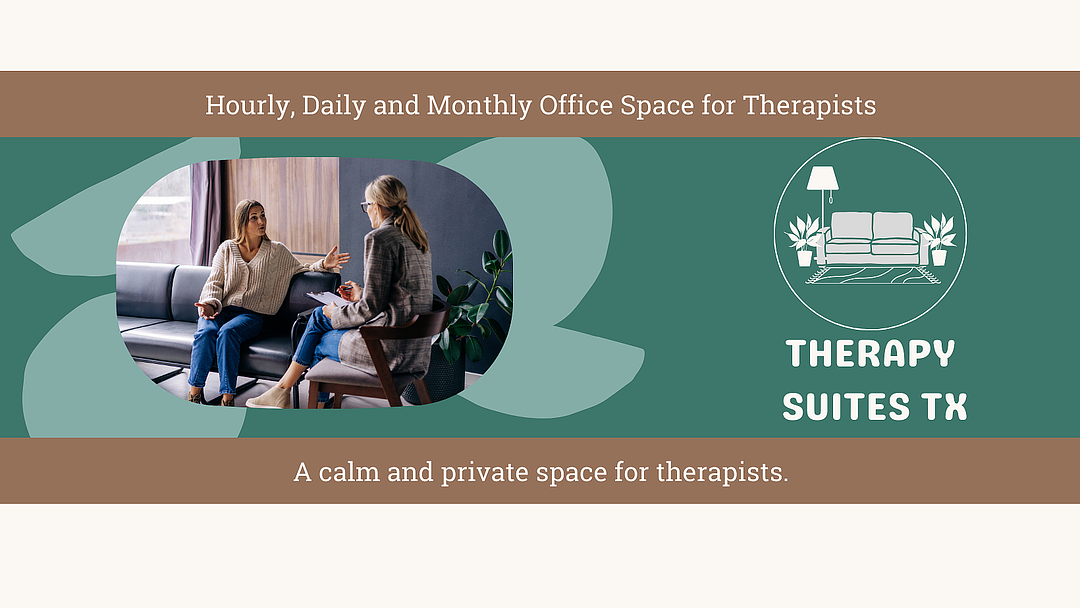 Hourly, Daily and Monthly Office Space for Therapists

THERAPY SUITES TX

A calm and private space for therapists.